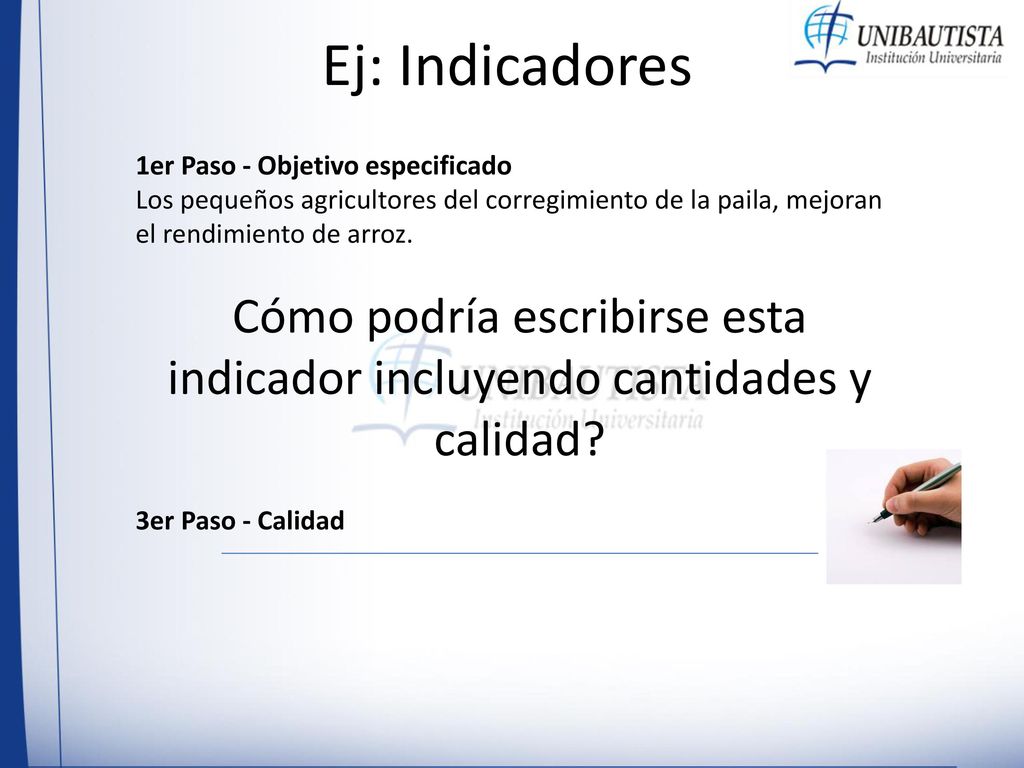 UNIBAUTISTA
Institución Universitaria

Ej: Indicadores

1er Paso - Objetivo especificado
Los pequeños agricultores del corregimiento de la paila, mejoran el rendimiento de arroz.

Cómo podría escribirse esta indicador incluyendo cantidades y calidad?

UNIBAUTISTA
Institución Universitaria

3er Paso - Calidad